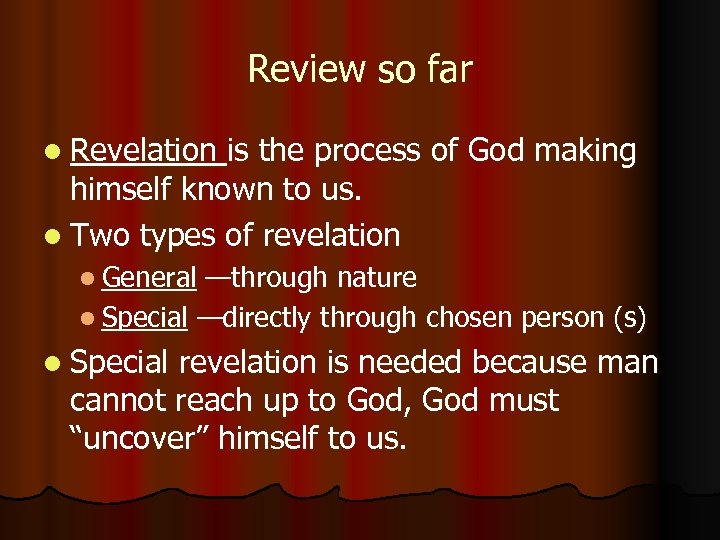 Review so far

- Revelation is the process of God making himself known to us.
- Two types of revelation
  - General —through nature
  - Special —directly through chosen person (s)
- Special revelation is needed because man cannot reach up to God, God must “uncover” himself to us.